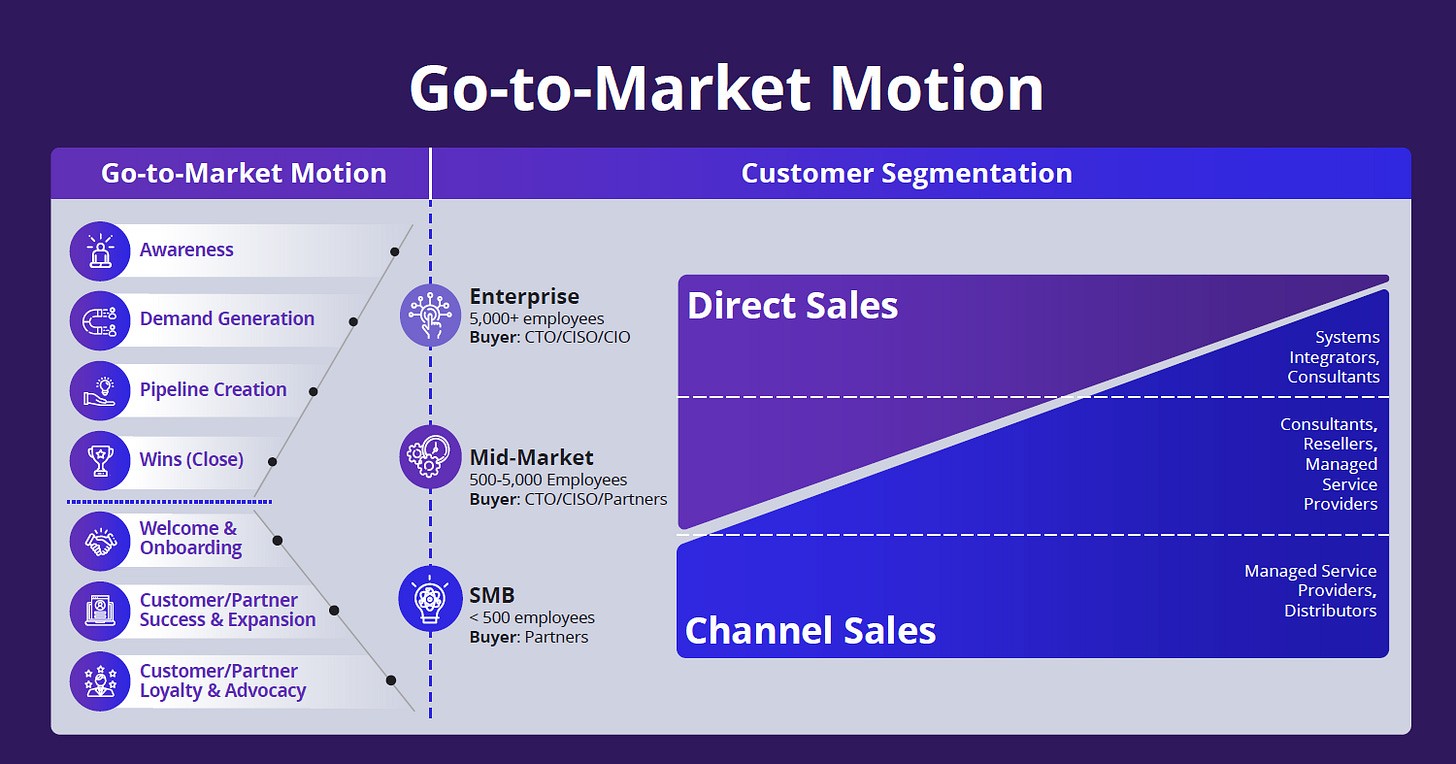 Go-to-Market Motion

Go-to-Market Motion

Awareness

Demand Generation

Pipeline Creation

Wins (Close)

Welcome & Onboarding

Customer/Partner Success & Expansion

Customer/Partner Loyalty & Advocacy

Customer Segmentation

Enterprise
5,000+ employees
Buyer: CTO/CISO/CIO

Mid-Market
500-5,000 Employees
Buyer: CTO/CISO/Partners

SMB
< 500 employees
Buyer: Partners

Direct Sales

Systems Integrators, Consultants

Consultants, Resellers, Managed Service Providers

Managed Service Providers, Distributors

Channel Sales